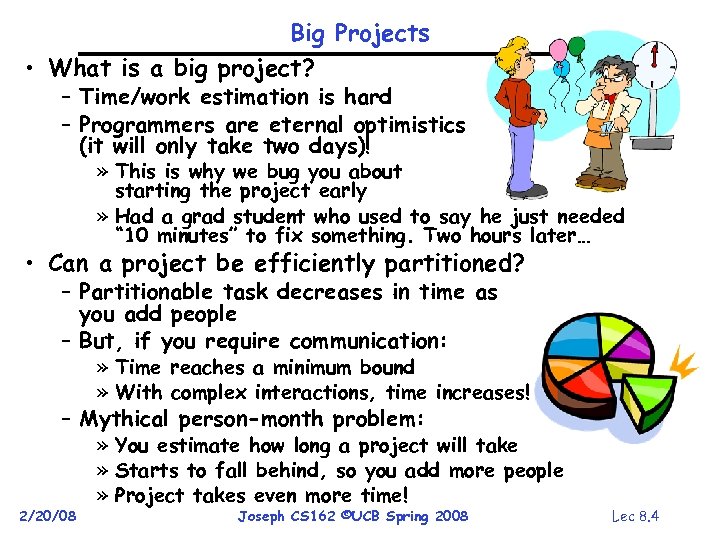 Big Projects

• What is a big project?
– Time/work estimation is hard
– Programmers are eternal optimistics (it will only take two days)!
» This is why we bug you about starting the project early
» Had a grad student who used to say he just needed "10 minutes" to fix something. Two hours later…

• Can a project be efficiently partitioned?
– Partitionable task decreases in time as you add people
– But, if you require communication:
» Time reaches a minimum bound
» With complex interactions, time increases!
– Mythical person-month problem:
» You estimate how long a project will take
» Starts to fall behind, so you add more people
» Project takes even more time!

2/20/08 Joseph CS162 ©UCB Spring 2008 Lec 8.4